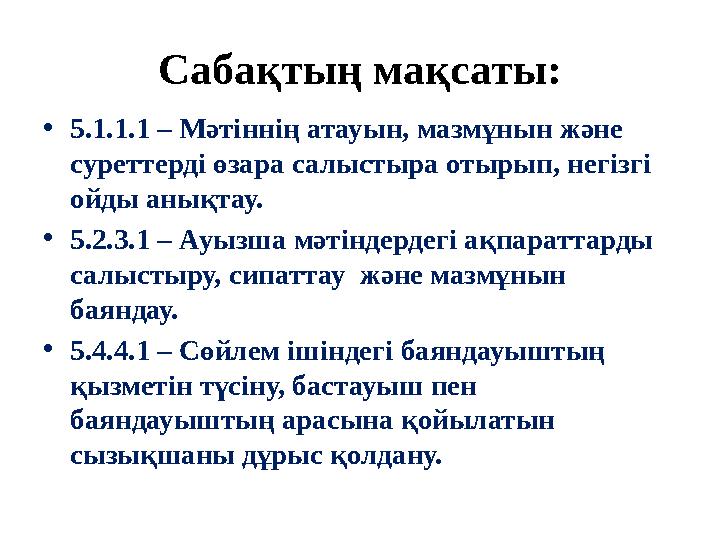 Сабақтың мақсаты:

• 5.1.1.1 – Мәтіннің атауын, мазмұнын және суреттерді өзара салыстыра отырып, негізгі ойды анықтау.

• 5.2.3.1 – Ауызша мәтіндердегі ақпараттарды салыстыру, сипаттау және мазмұнын баяндау.

• 5.4.4.1 – Сөйлем ішіндегі баяндауыштың қызметін түсіну, бастауыш пен баяндауыштың арасына қойылатын сызықшаны дұрыс қолдану.